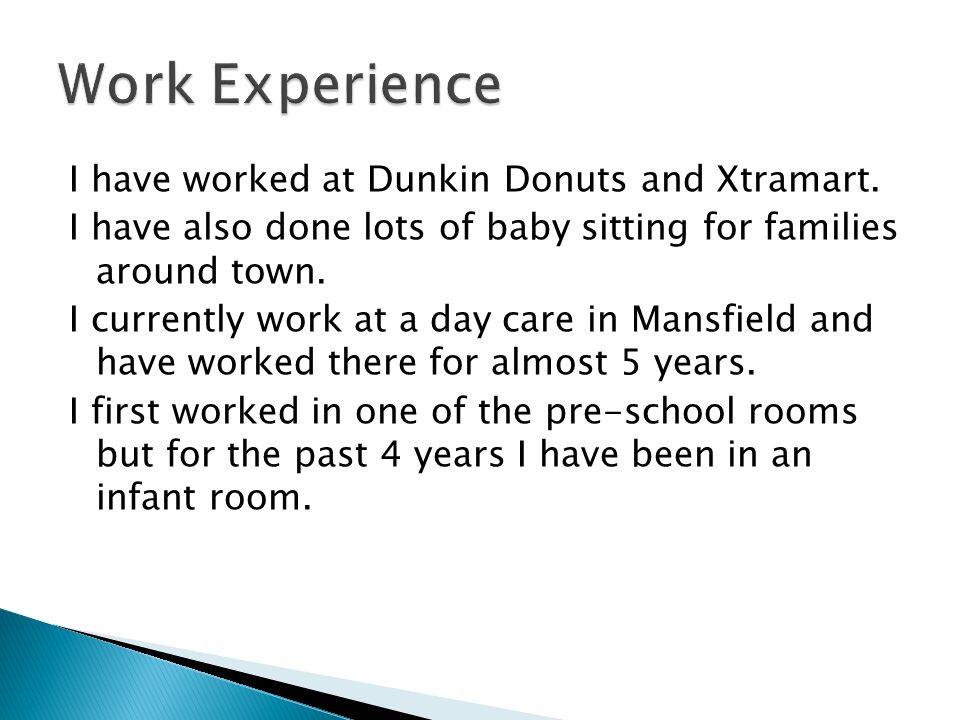 Work Experience

I have worked at Dunkin Donuts and Xtramart.

I have also done lots of baby sitting for families around town.

I currently work at a day care in Mansfield and have worked there for almost 5 years.

I first worked in one of the pre-school rooms but for the past 4 years I have been in an infant room.